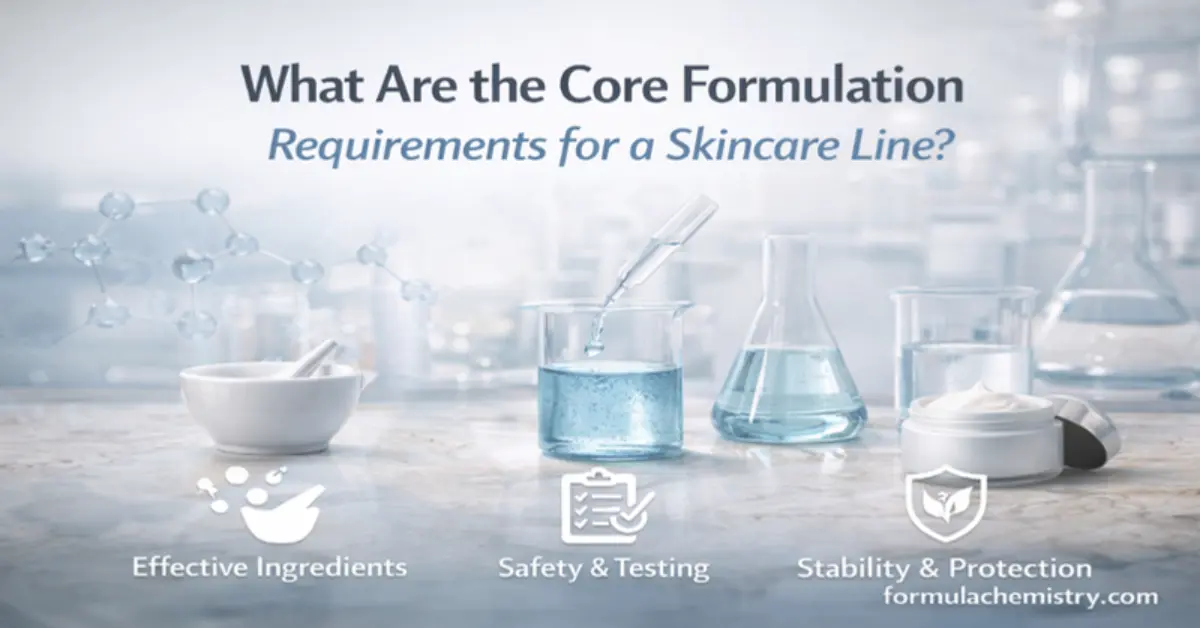 What Are the Core Formulation
Requirements for a Skincare Line?

Effective Ingredients

Safety & Testing

Stability & Protection

formulachemistry.com